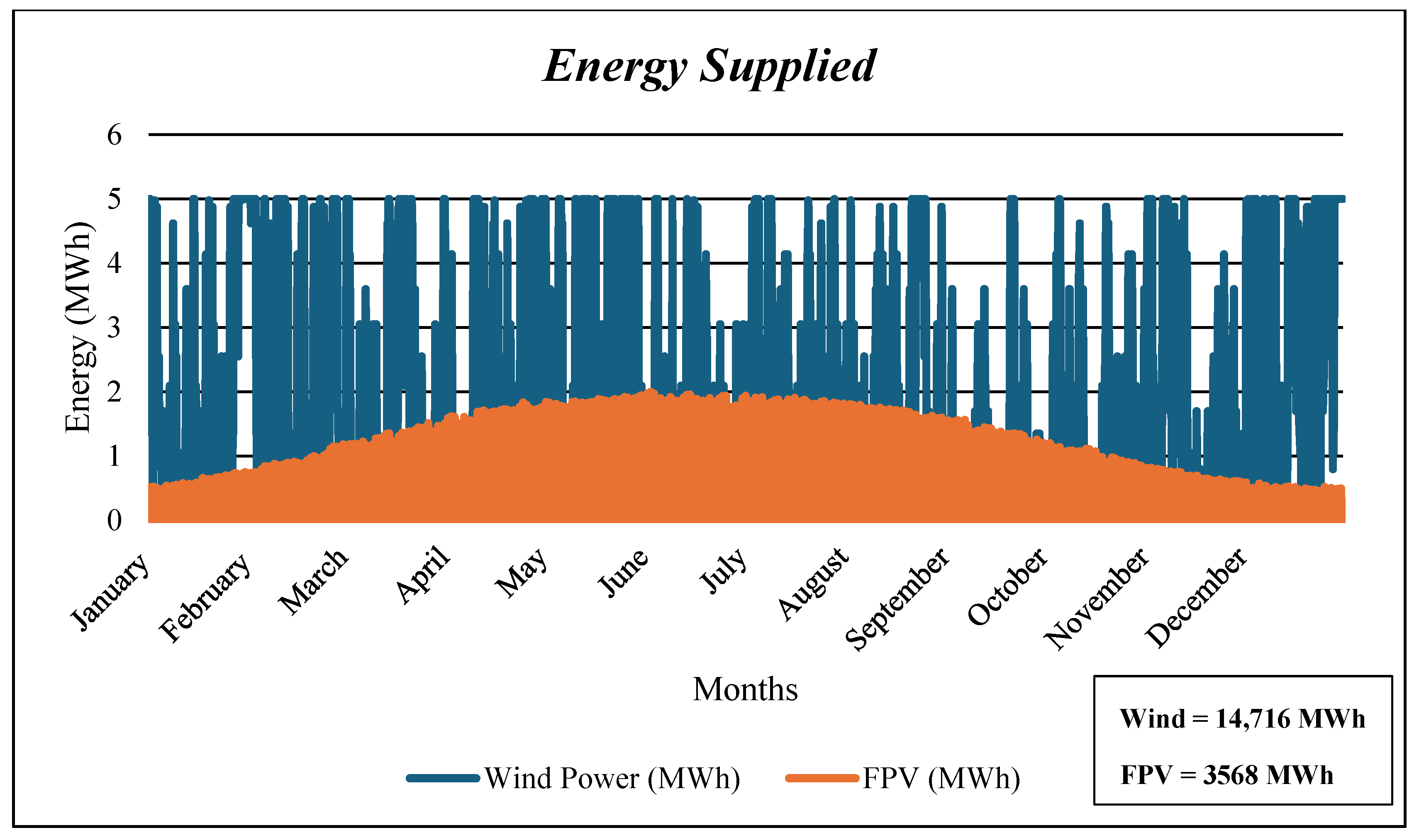 Energy Supplied

Energy (MWh)

6
5
4
3
2
1
0

January
February
March
April
May
June
July
August
September
October
November
December

Months

Wind Power (MWh)
FPV (MWh)

Wind = 14,716 MWh
FPV = 3568 MWh